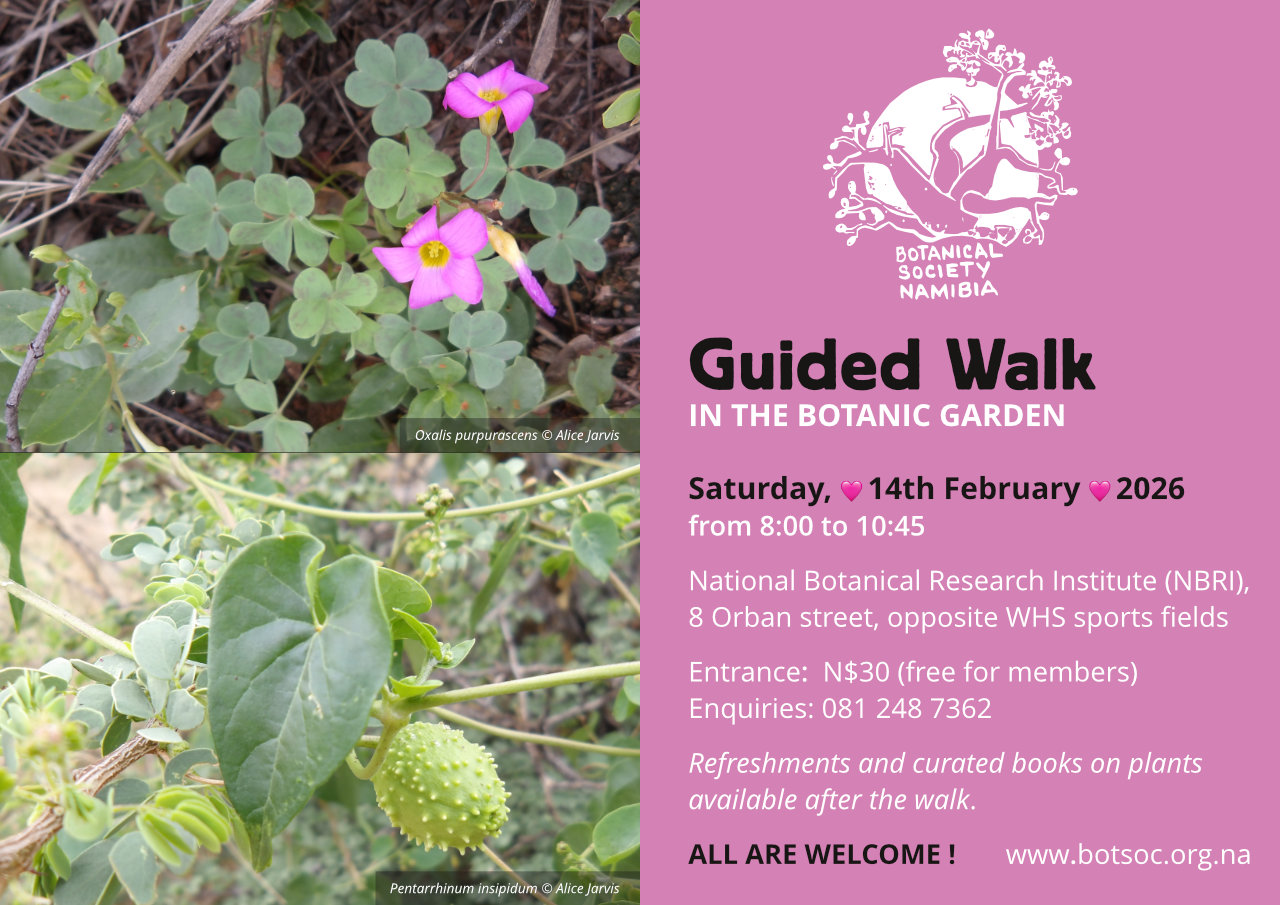 Oxalis purpurascens © Alice Jarvis

Pentarrhinum insipidum © Alice Jarvis

BOTANICAL SOCIETY NAMIBIA

Guided Walk
IN THE BOTANIC GARDEN

Saturday, 💗 14th February 💗 2026
from 8:00 to 10:45

National Botanical Research Institute (NBRI), 8 Orban street, opposite WHS sports fields

Entrance: N$30 (free for members)
Enquiries: 081 248 7362

Refreshments and curated books on plants available after the walk.

ALL ARE WELCOME !

www.botsoc.org.na